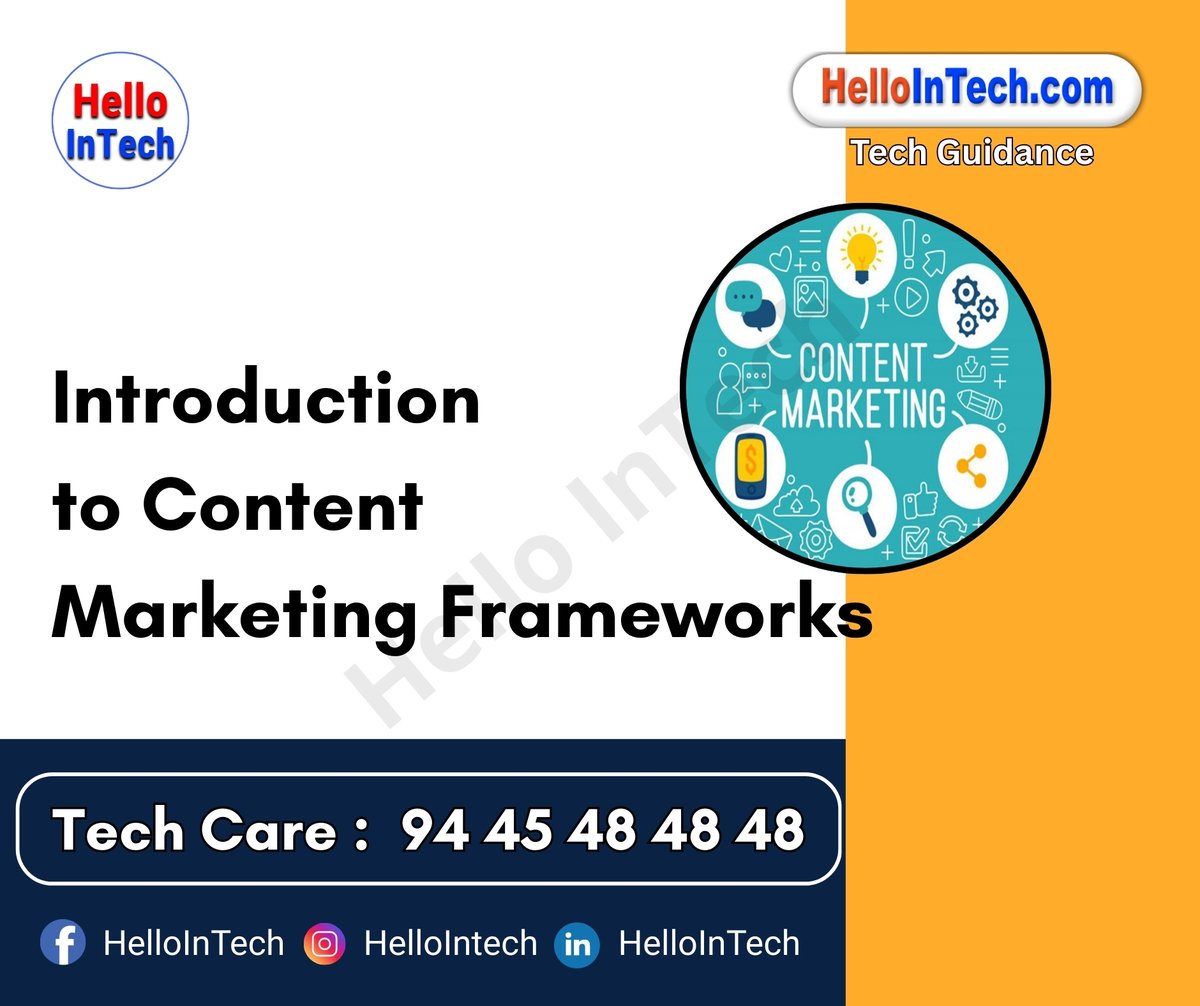 Hello InTech

HelloInTech.com

Tech Guidance

CONTENT MARKETING

Introduction to Content Marketing Frameworks

Hello InTech

Tech Care : 94 45 48 48 48

HelloInTech HelloIntech HelloInTech